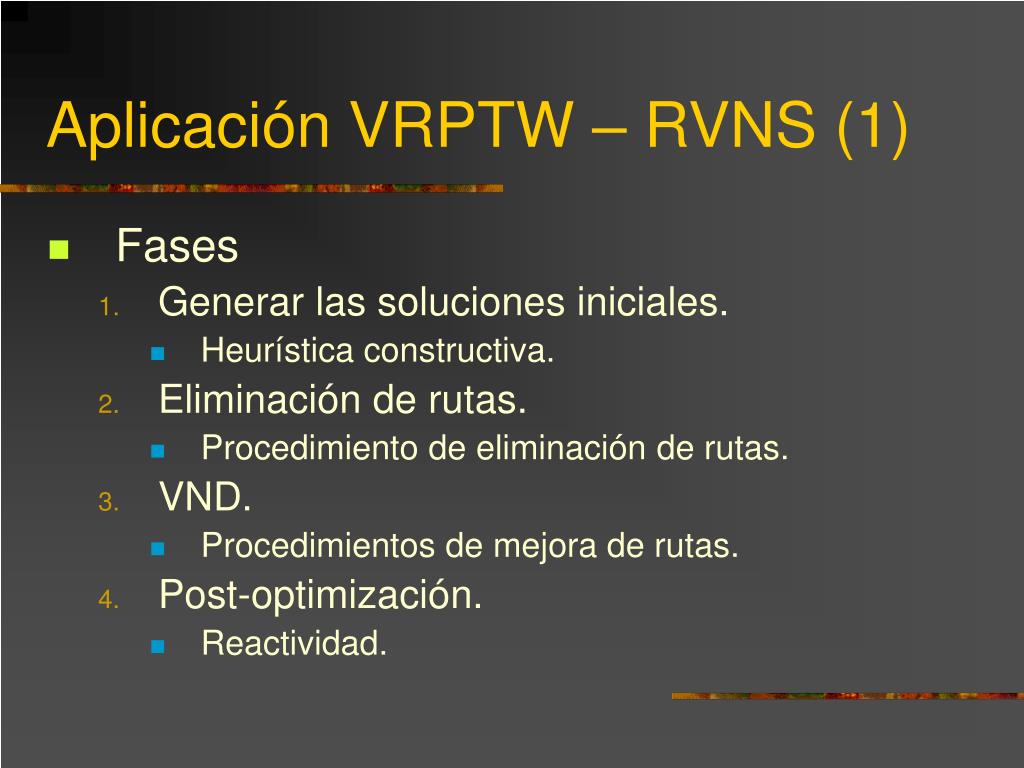 Aplicación VRPTW – RVNS (1)

Fases

1. Generar las soluciones iniciales.
   Heurística constructiva.
2. Eliminación de rutas.
   Procedimiento de eliminación de rutas.
3. VND.
   Procedimientos de mejora de rutas.
4. Post-optimización.
   Reactividad.